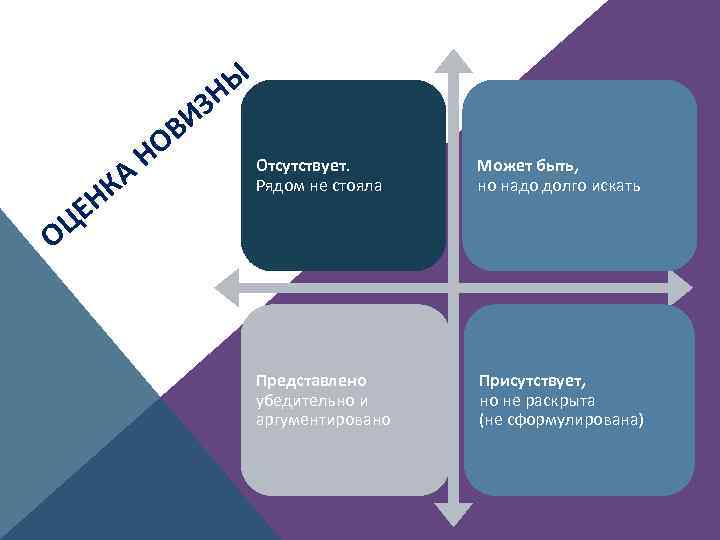 ОЦЕНКА НОВИЗНЫ

Отсутствует.
Рядом не стояла

Может быть,
но надо долго искать

Представлено
убедительно и
аргументировано

Присутствует,
но не раскрыта
(не сформулирована)